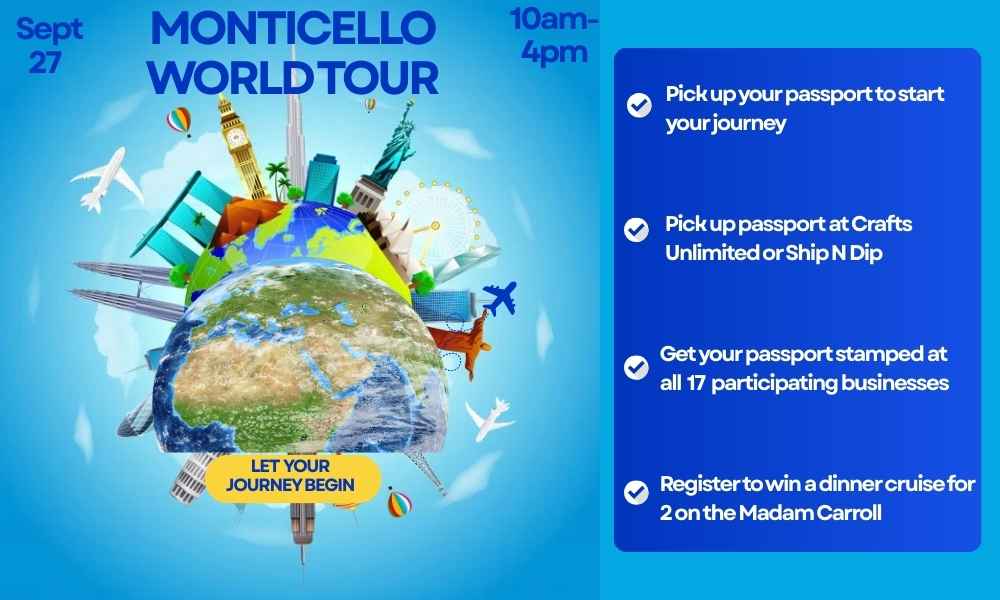 Sept 27

MONTICELLO WORLD TOUR

10am-4pm

LET YOUR JOURNEY BEGIN

Pick up your passport to start your journey

Pick up passport at Crafts Unlimited or Ship N Dip

Get your passport stamped at all 17 participating businesses

Register to win a dinner cruise for 2 on the Madam Carroll